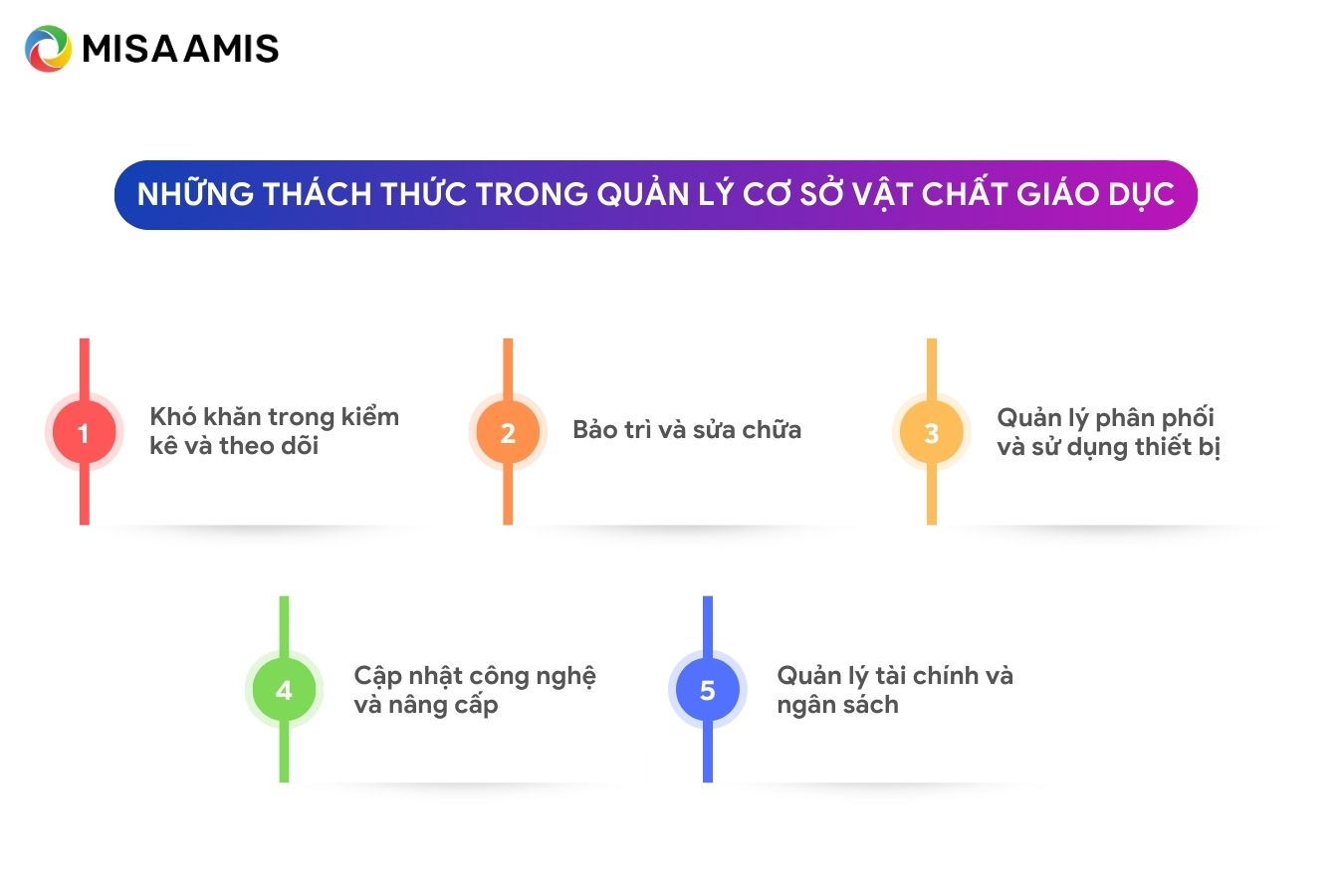 MISA AMIS

NHỮNG THÁCH THỨC TRONG QUẢN LÝ CƠ SỞ VẬT CHẤT GIÁO DỤC

1
Khó khăn trong kiểm kê và theo dõi

2
Bảo trì và sửa chữa

3
Quản lý phân phối và sử dụng thiết bị

4
Cập nhật công nghệ và nâng cấp

5
Quản lý tài chính và ngân sách